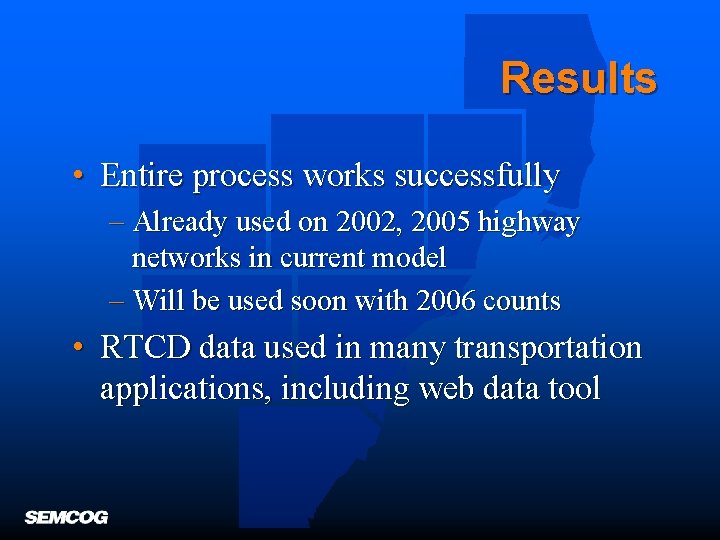 Results

• Entire process works successfully
 – Already used on 2002, 2005 highway networks in current model
 – Will be used soon with 2006 counts
• RTCD data used in many transportation applications, including web data tool

SEMCOG